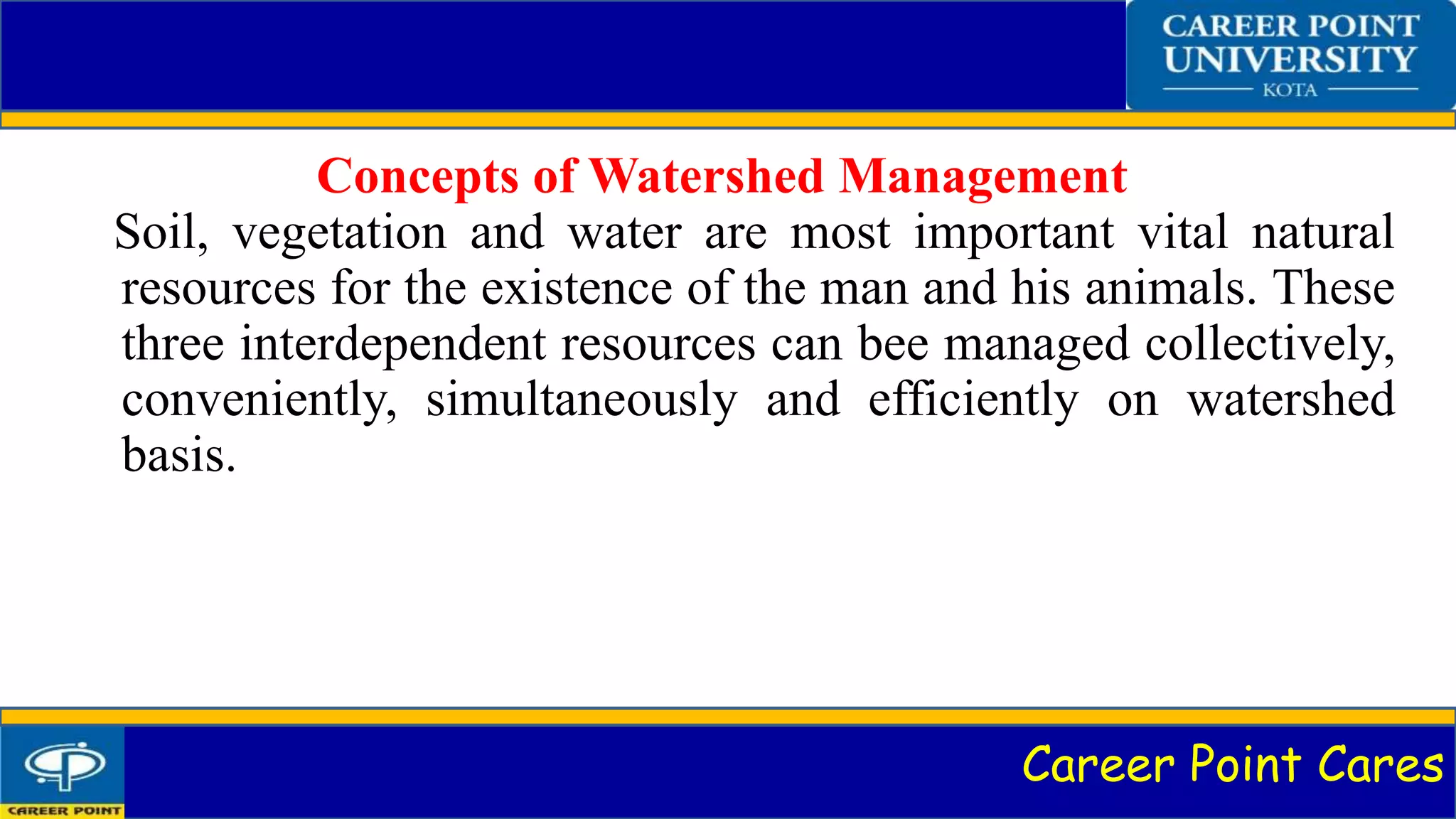 CAREER POINT UNIVERSITY
KOTA

Concepts of Watershed Management

Soil, vegetation and water are most important vital natural resources for the existence of the man and his animals. These three interdependent resources can bee managed collectively, conveniently, simultaneously and efficiently on watershed basis.

CAREER POINT

Career Point Cares